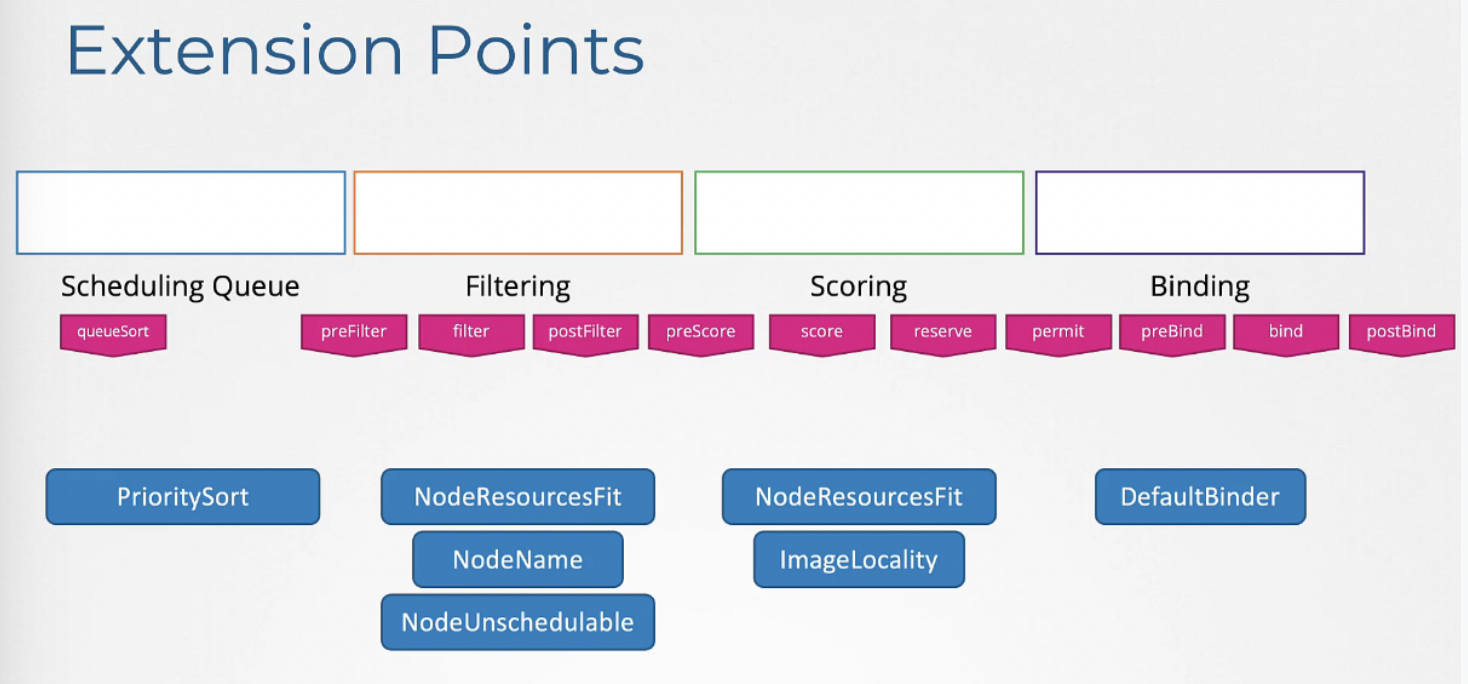 Extension Points

Scheduling Queue

Filtering

Scoring

Binding

queueSort

preFilter

filter

postFilter

preScore

score

reserve

permit

preBind

bind

postBind

PrioritySort

NodeResourcesFit

NodeName

NodeUnschedulable

NodeResourcesFit

ImageLocality

DefaultBinder